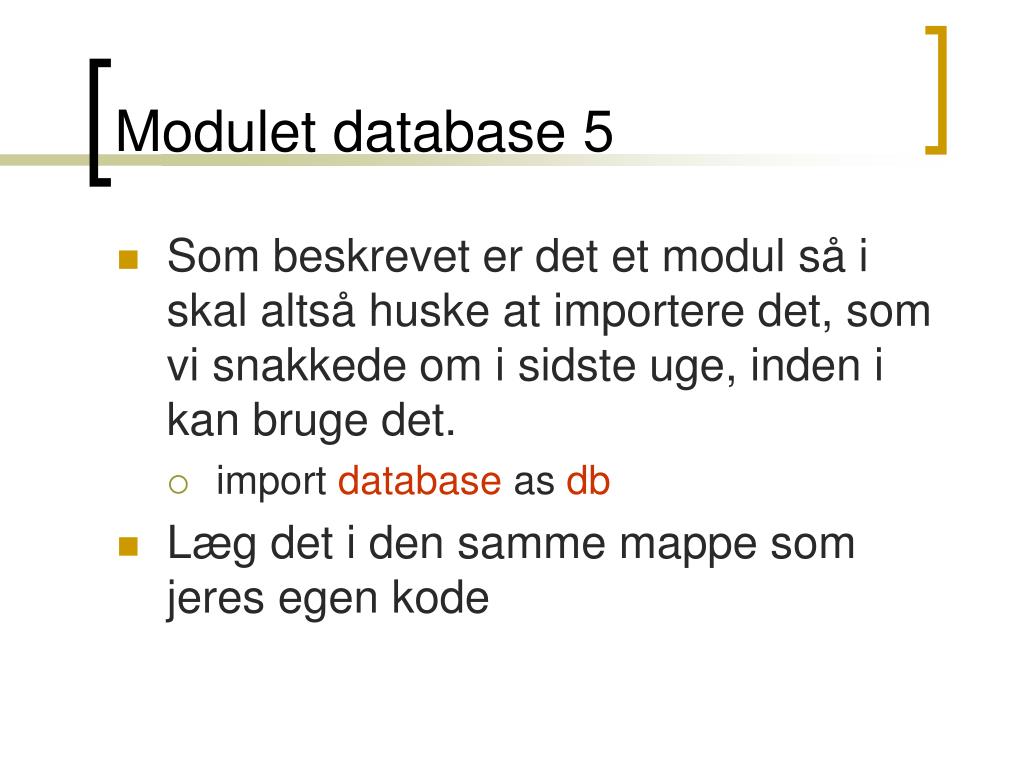 Modulet database 5

Som beskrevet er det et modul så i skal altså huske at importere det, som vi snakkede om i sidste uge, inden i kan bruge det.

import database as db

Læg det i den samme mappe som jeres egen kode